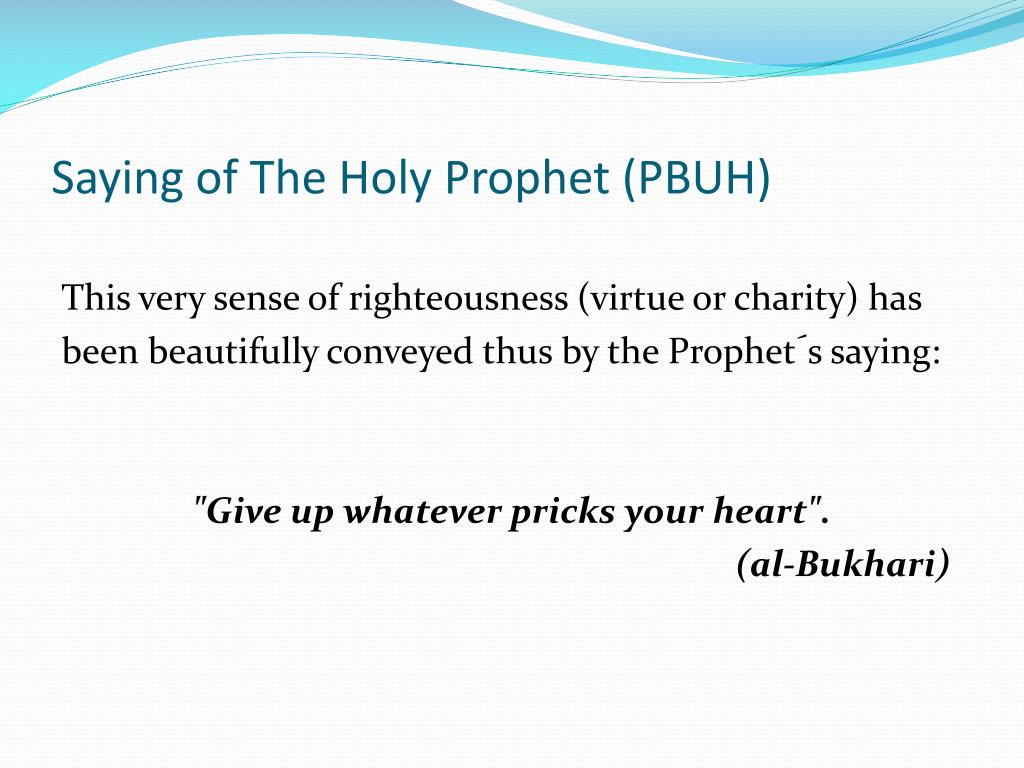 Saying of The Holy Prophet (PBUH)

This very sense of righteousness (virtue or charity) has been beautifully conveyed thus by the Prophet´s saying:

"Give up whatever pricks your heart".
(al-Bukhari)